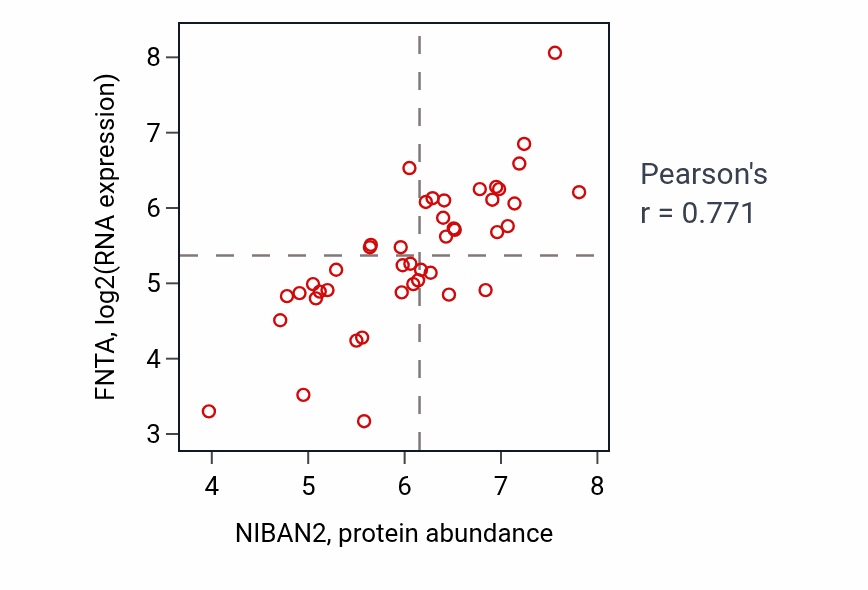 FNTA, log2(RNA expression)

8
7
6
5
4
3

4 5 6 7 8

NIBAN2, protein abundance

Pearson's
r = 0.771